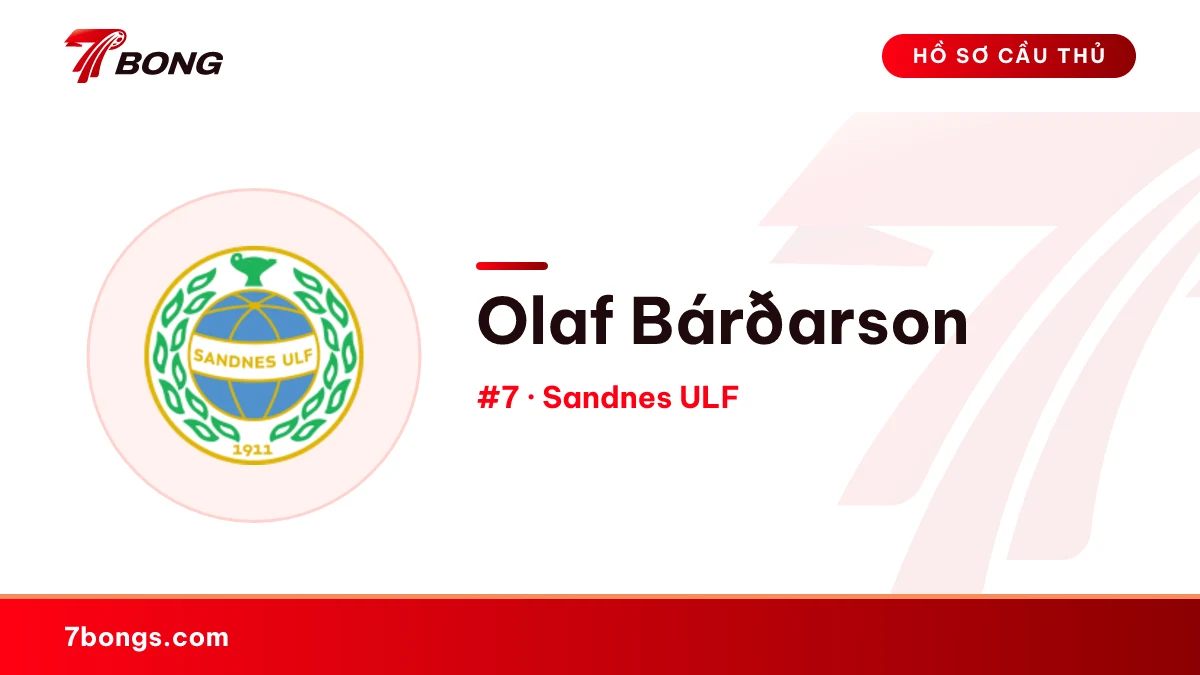 7BONG

HỒ SƠ CẦU THỦ

SANDNES ULF

1911

Olaf Bárðarson

#7 · Sandnes ULF

7bongs.com